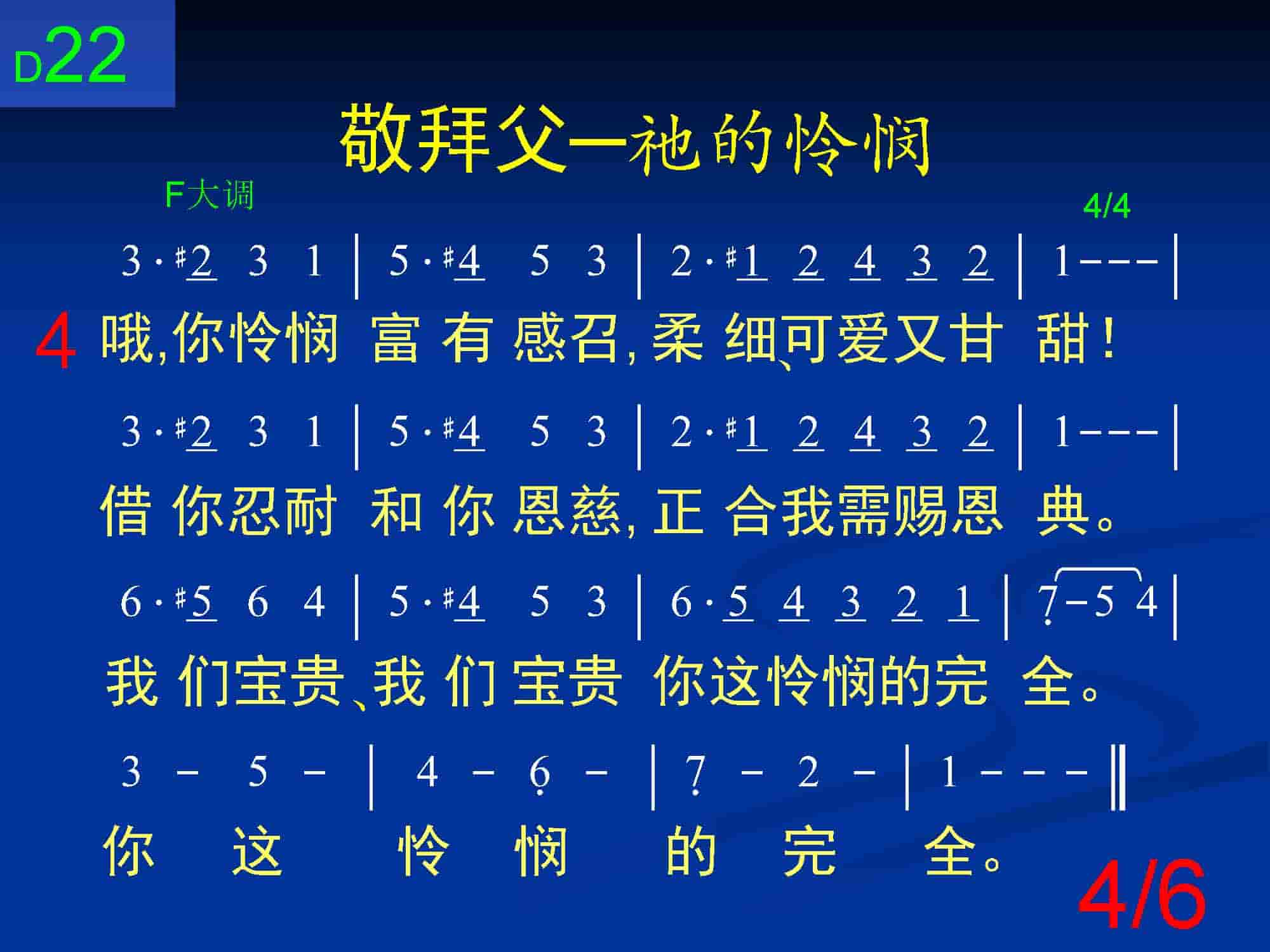 D22

敬拜父—祂的怜悯

F大调

4/4

3 · #2 3 1 | 5 · #4 5 3 | 2 · #1 2 4 3 2 | 1 - - - |

4 哦,你怜悯 富 有 感召, 柔 细、可爱又甘 甜!

3 · #2 3 1 | 5 · #4 5 3 | 2 · #1 2 4 3 2 | 1 - - - |

借 你忍耐 和 你 恩慈, 正 合我需赐恩 典。

6 · #5 6 4 | 5 · #4 5 3 | 6 · 5 4 3 2 1 | 7 - 5 4 |

我 们宝贵、我 们 宝贵 你这怜悯的完 全。

3 - 5 - | 4 - 6 - | 7 - 2 - | 1 - - - ‖

你 这 怜 悯 的 完 全。

4/6